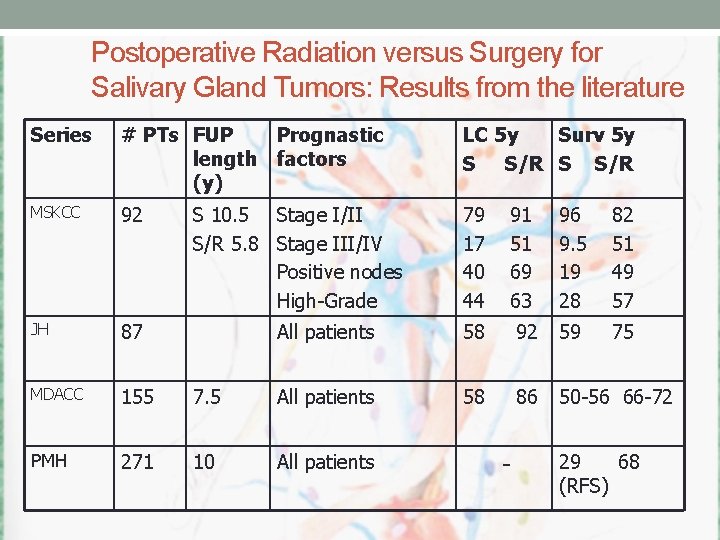 Postoperative Radiation versus Surgery for Salivary Gland Tumors: Results from the literature

| Series | # PTs | FUP length (y) | Prognastic factors | LC 5y S S/R | Surv 5y S S/R |
|---|---|---|---|---|---|
| MSKCC | 92 | S 10.5 S/R 5.8 | Stage I/II Stage III/IV Positive nodes High-Grade | 79 91 17 51 40 69 44 63 | 96 82 9.5 51 19 49 28 57 |
| JH | 87 | | All patients | 58 92 | 59 75 |
| MDACC | 155 | 7.5 | All patients | 58 86 | 50-56 66-72 |
| PMH | 271 | 10 | All patients | - | 29 68 (RFS) |